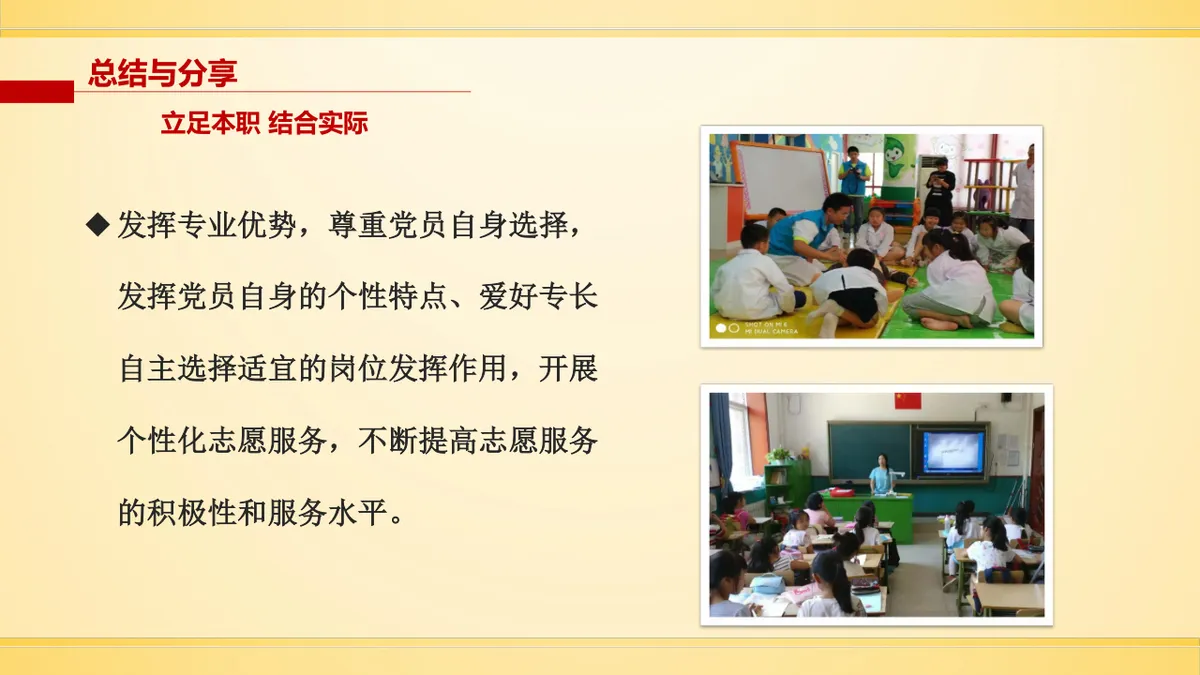 总结与分享

立足本职 结合实际

◆ 发挥专业优势，尊重党员自身选择，发挥党员自身的个性特点、爱好专长自主选择适宜的岗位发挥作用，开展个性化志愿服务，不断提高志愿服务的积极性和服务水平。

SHOT ON MI 6
MI DUAL CAMERA